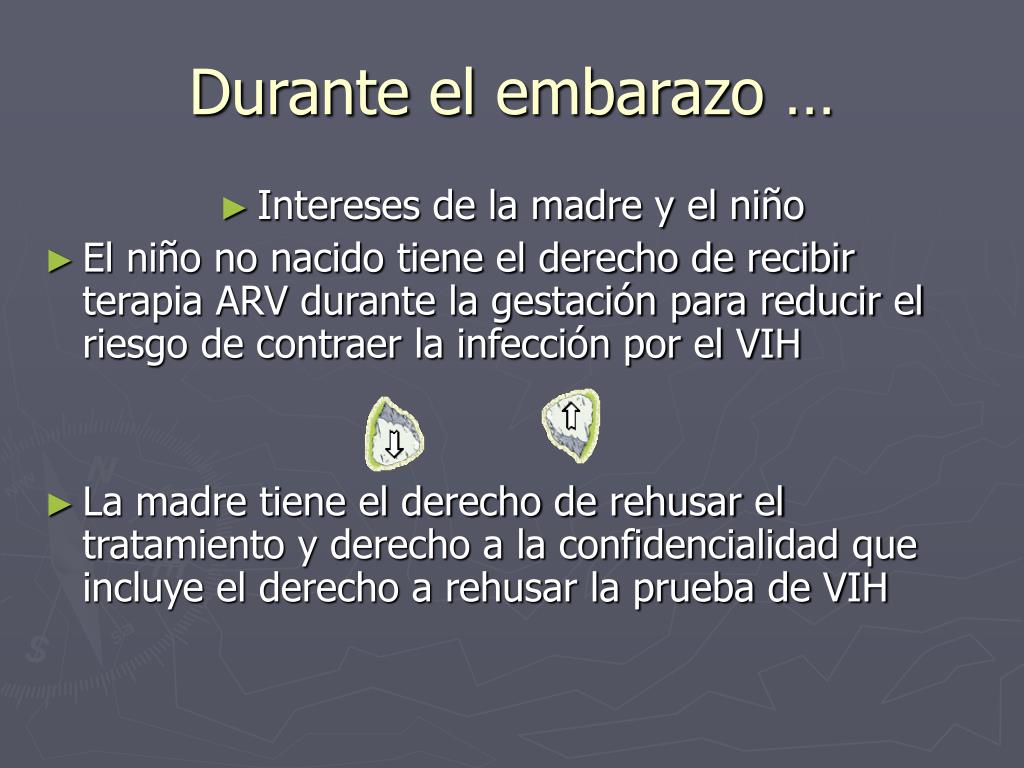 Durante el embarazo …

► Intereses de la madre y el niño

► El niño no nacido tiene el derecho de recibir terapia ARV durante la gestación para reducir el riesgo de contraer la infección por el VIH

⇩ ⇧

► La madre tiene el derecho de rehusar el tratamiento y derecho a la confidencialidad que incluye el derecho a rehusar la prueba de VIH